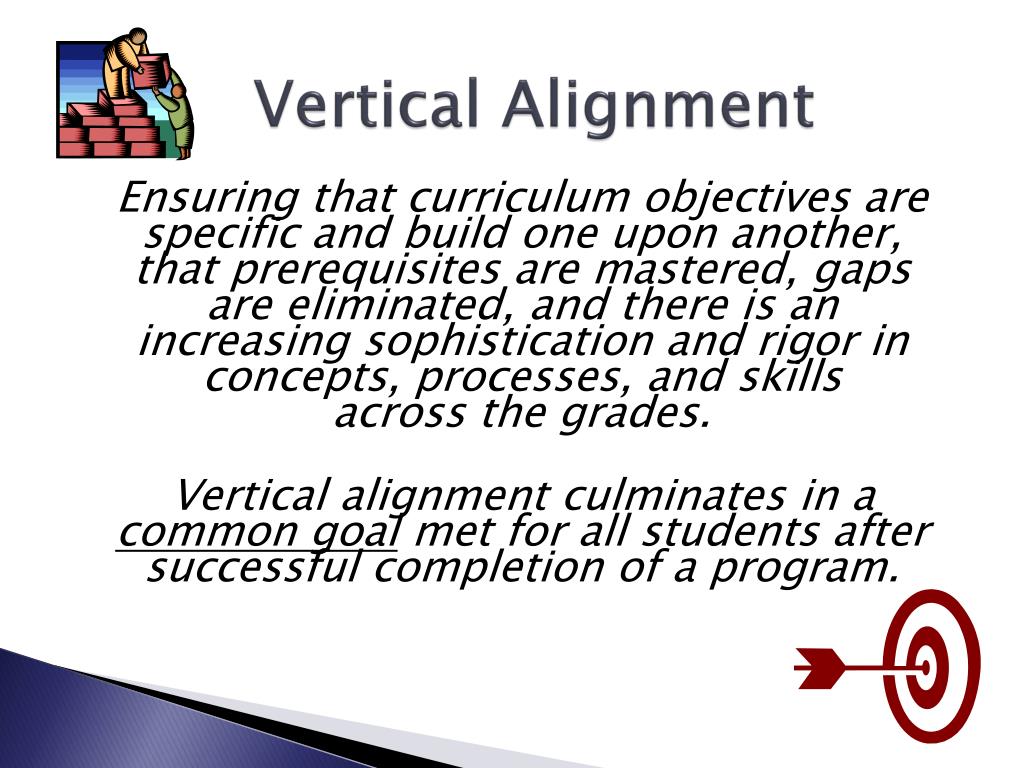 Vertical Alignment

Ensuring that curriculum objectives are specific and build one upon another, that prerequisites are mastered, gaps are eliminated, and there is an increasing sophistication and rigor in concepts, processes, and skills across the grades.

Vertical alignment culminates in a common goal met for all students after successful completion of a program.